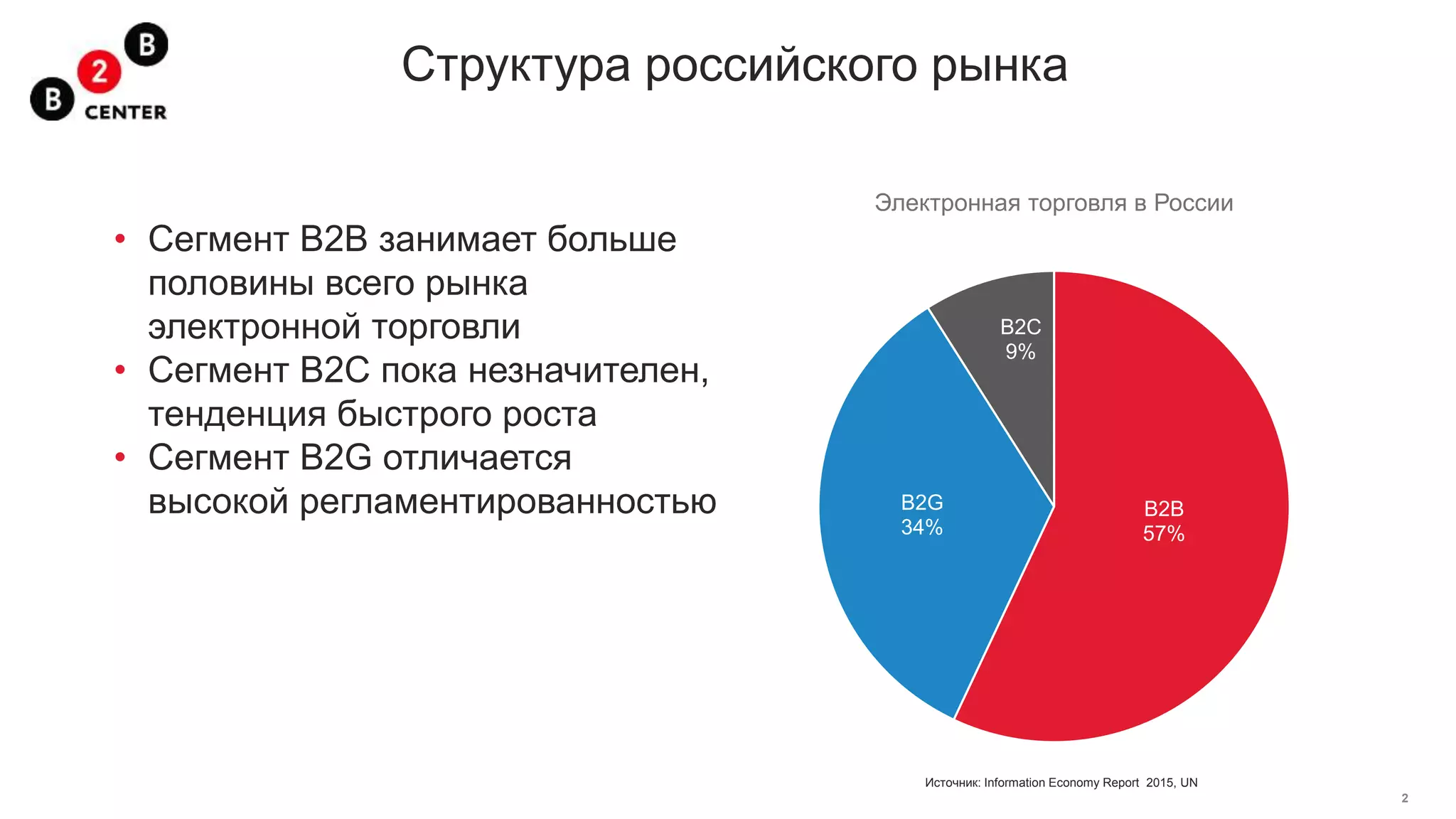 B 2 B CENTER

Структура российского рынка

• Сегмент B2B занимает больше половины всего рынка электронной торговли
• Сегмент B2C пока незначителен, тенденция быстрого роста
• Сегмент B2G отличается высокой регламентированностью

Электронная торговля в России

B2C
9%

B2G
34%

B2B
57%

Источник: Information Economy Report 2015, UN

2